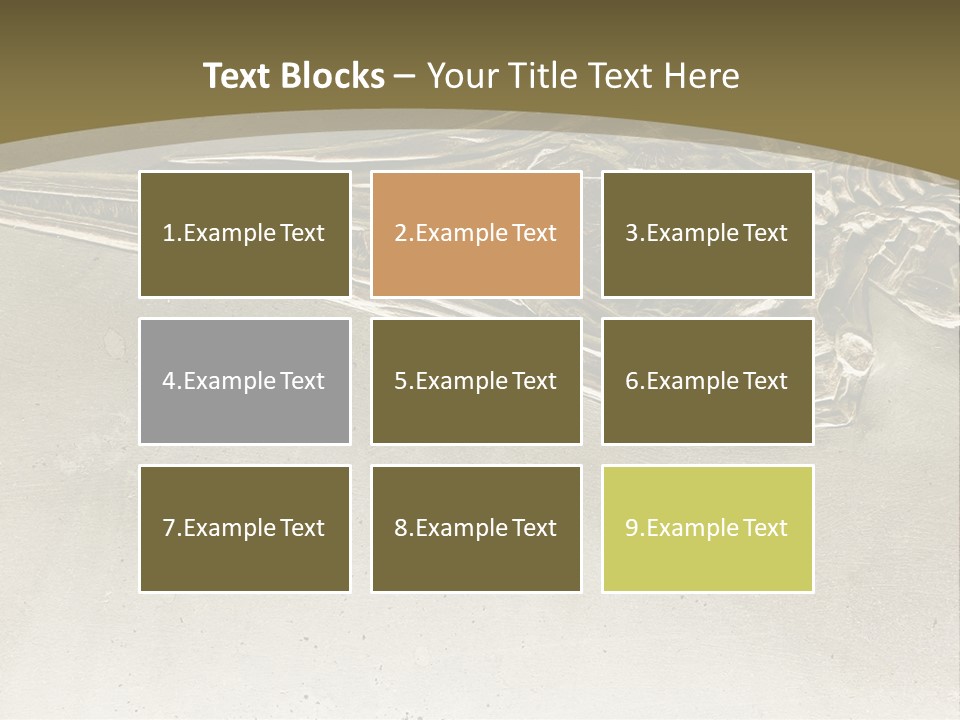 Text Blocks – Your Title Text Here

1.Example Text

2.Example Text

3.Example Text

4.Example Text

5.Example Text

6.Example Text

7.Example Text

8.Example Text

9.Example Text